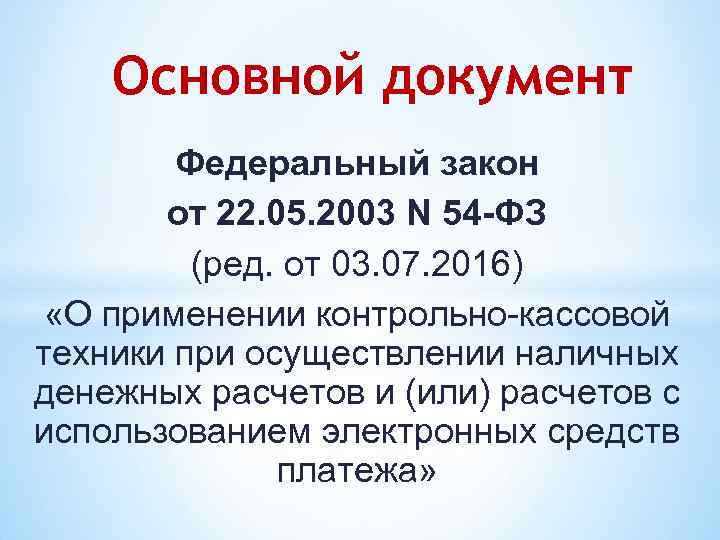 Основной документ

Федеральный закон от 22.05.2003 N 54-ФЗ (ред. от 03.07.2016) «О применении контрольно-кассовой техники при осуществлении наличных денежных расчетов и (или) расчетов с использованием электронных средств платежа»